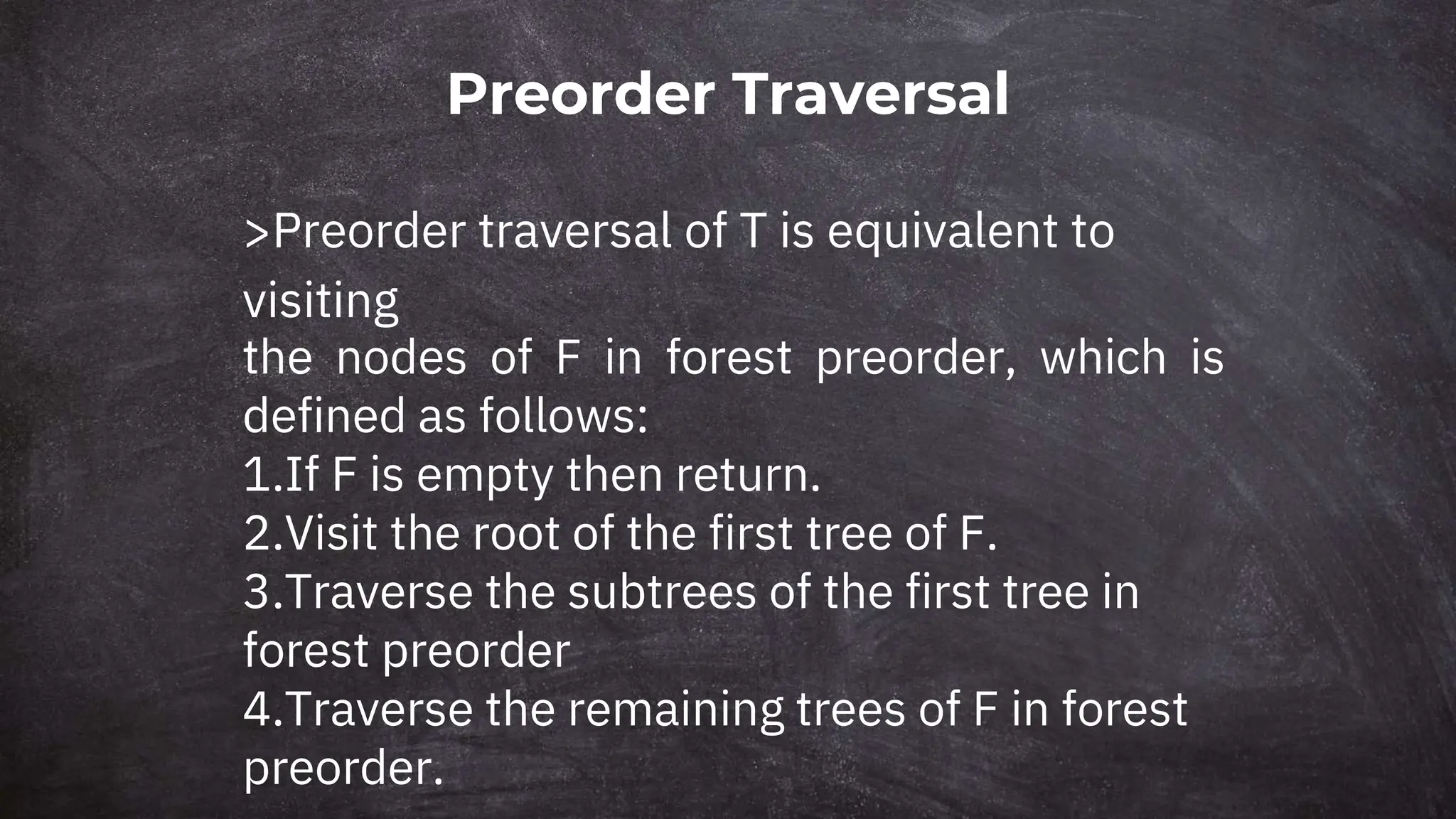 Preorder Traversal

>Preorder traversal of T is equivalent to visiting
the nodes of F in forest preorder, which is defined as follows:
1.If F is empty then return.
2.Visit the root of the first tree of F.
3.Traverse the subtrees of the first tree in forest preorder
4.Traverse the remaining trees of F in forest preorder.